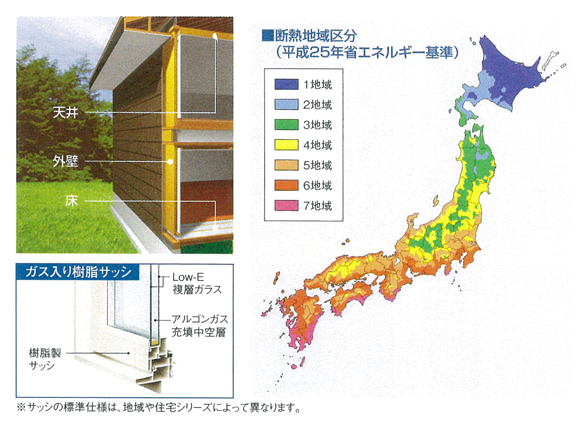 天井

外壁

床

ガス入り樹脂サッシ

Low-E
複層ガラス

アルゴンガス
充填中空層

樹脂製
サッシ

※サッシの標準仕様は、地域や住宅シリーズによって異なります。

■断熱地域区分
（平成25年省エネルギー基準）

1地域
2地域
3地域
4地域
5地域
6地域
7地域